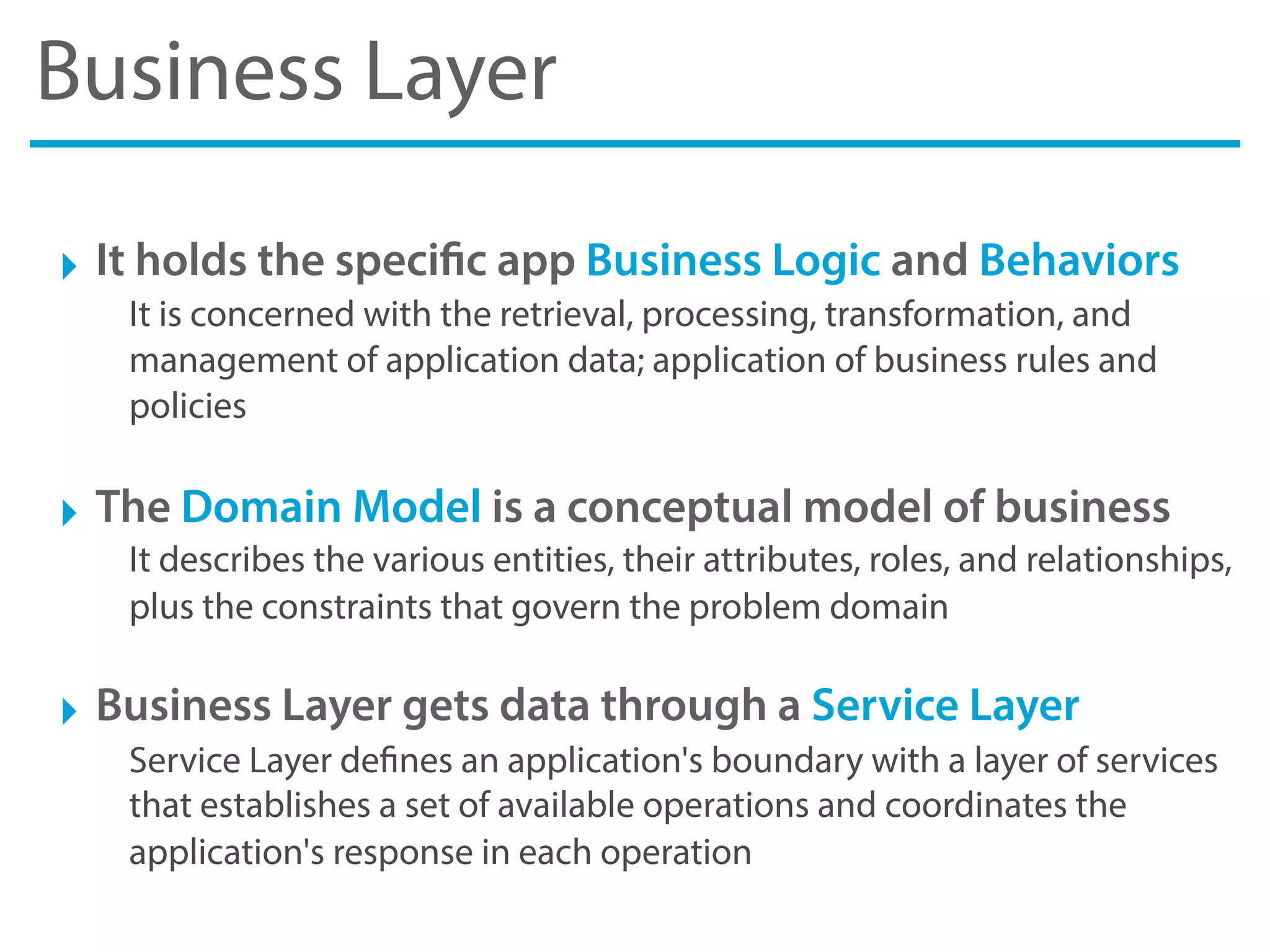 Business Layer

It holds the specific app Business Logic and Behaviors

It is concerned with the retrieval, processing, transformation, and management of application data; application of business rules and policies

The Domain Model is a conceptual model of business

It describes the various entities, their attributes, roles, and relationships, plus the constraints that govern the problem domain

Business Layer gets data through a Service Layer

Service Layer defines an application's boundary with a layer of services that establishes a set of available operations and coordinates the application's response in each operation